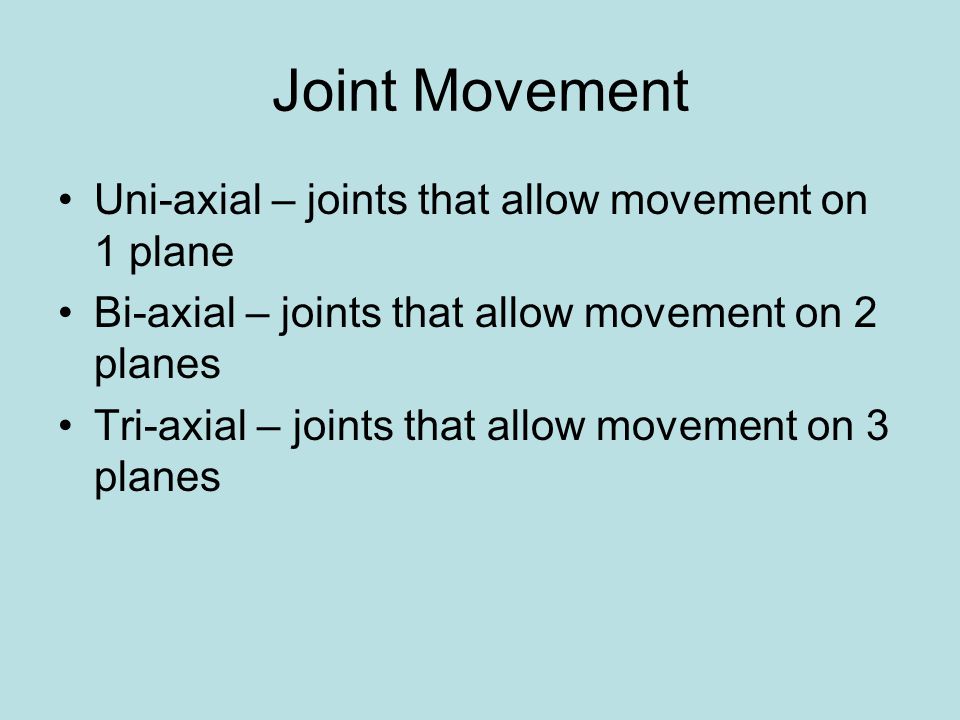 Joint Movement

• Uni-axial – joints that allow movement on 1 plane
• Bi-axial – joints that allow movement on 2 planes
• Tri-axial – joints that allow movement on 3 planes